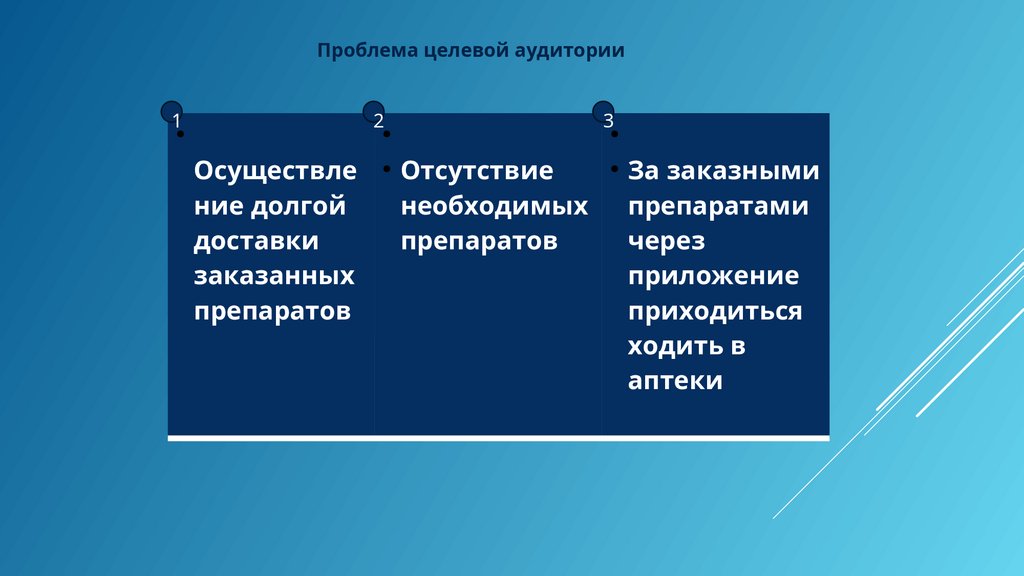 Проблема целевой аудитории

1

Осуществление долгой доставки заказанных препаратов

2

Отсутствие необходимых препаратов

3

За заказными препаратами через приложение приходиться ходить в аптеки